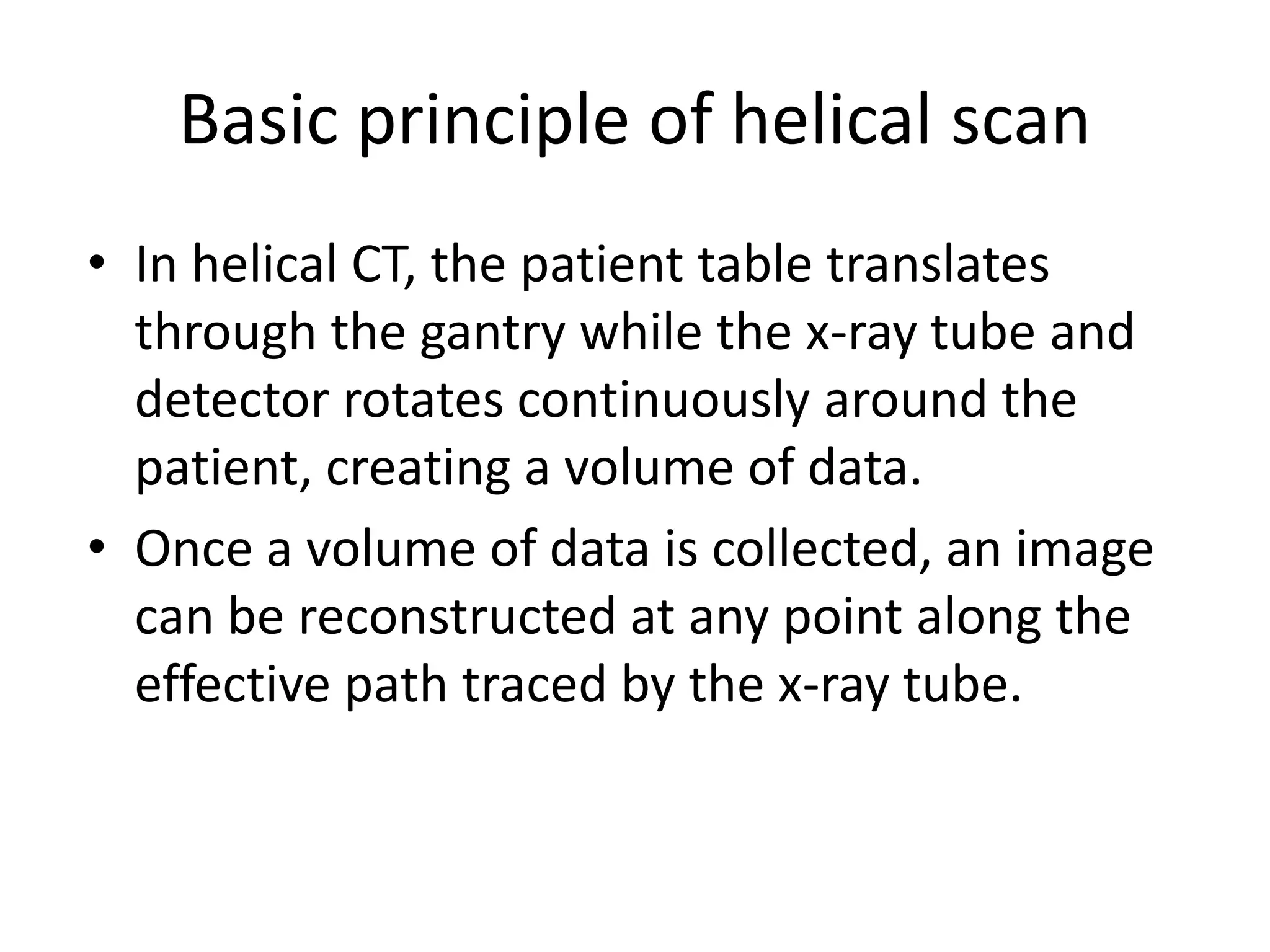 Basic principle of helical scan

• In helical CT, the patient table translates through the gantry while the x-ray tube and detector rotates continuously around the patient, creating a volume of data.

• Once a volume of data is collected, an image can be reconstructed at any point along the effective path traced by the x-ray tube.